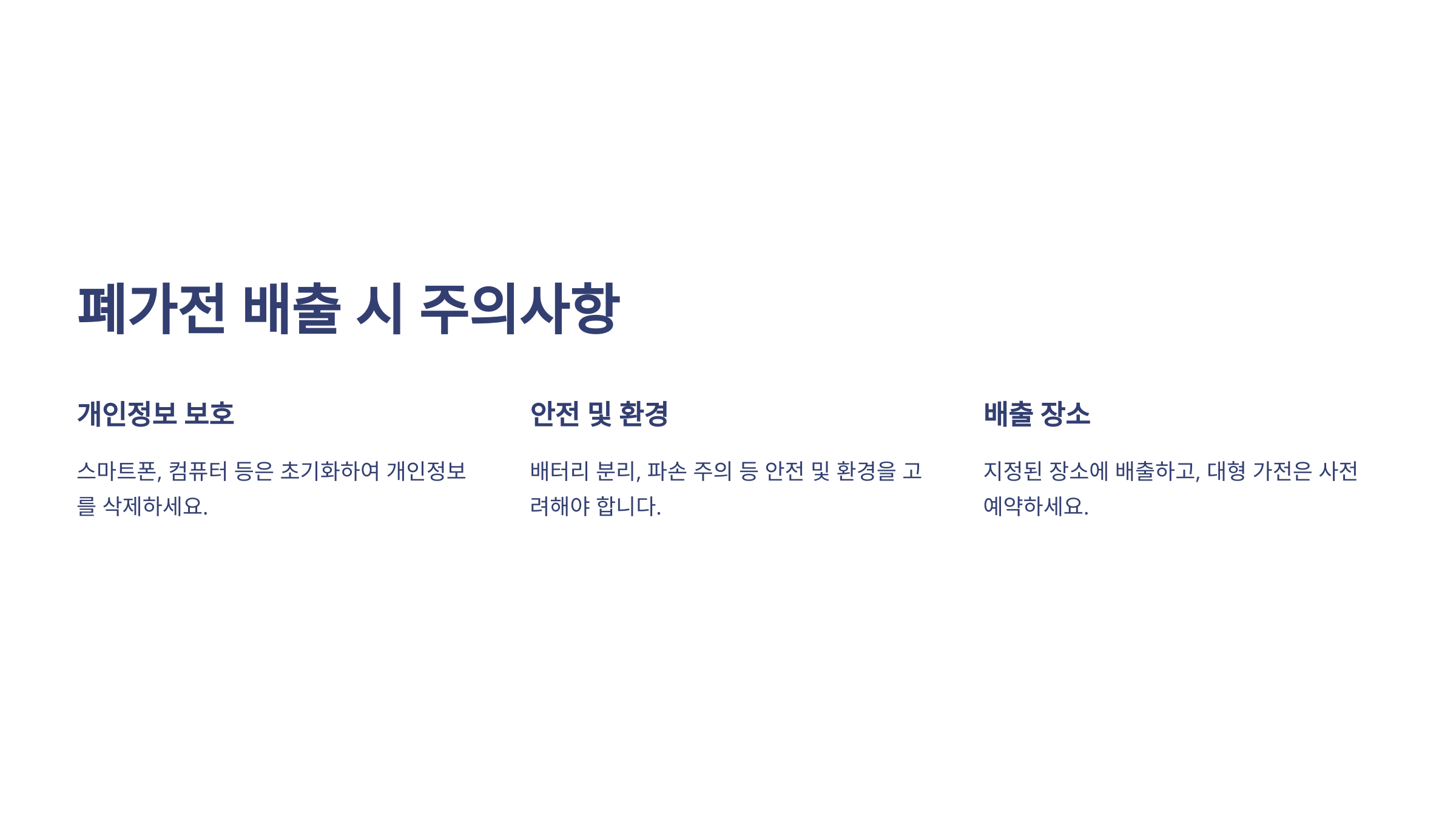 폐가전 배출 시 주의사항

개인정보 보호

스마트폰, 컴퓨터 등은 초기화하여 개인정보를 삭제하세요.

안전 및 환경

배터리 분리, 파손 주의 등 안전 및 환경을 고려해야 합니다.

배출 장소

지정된 장소에 배출하고, 대형 가전은 사전 예약하세요.